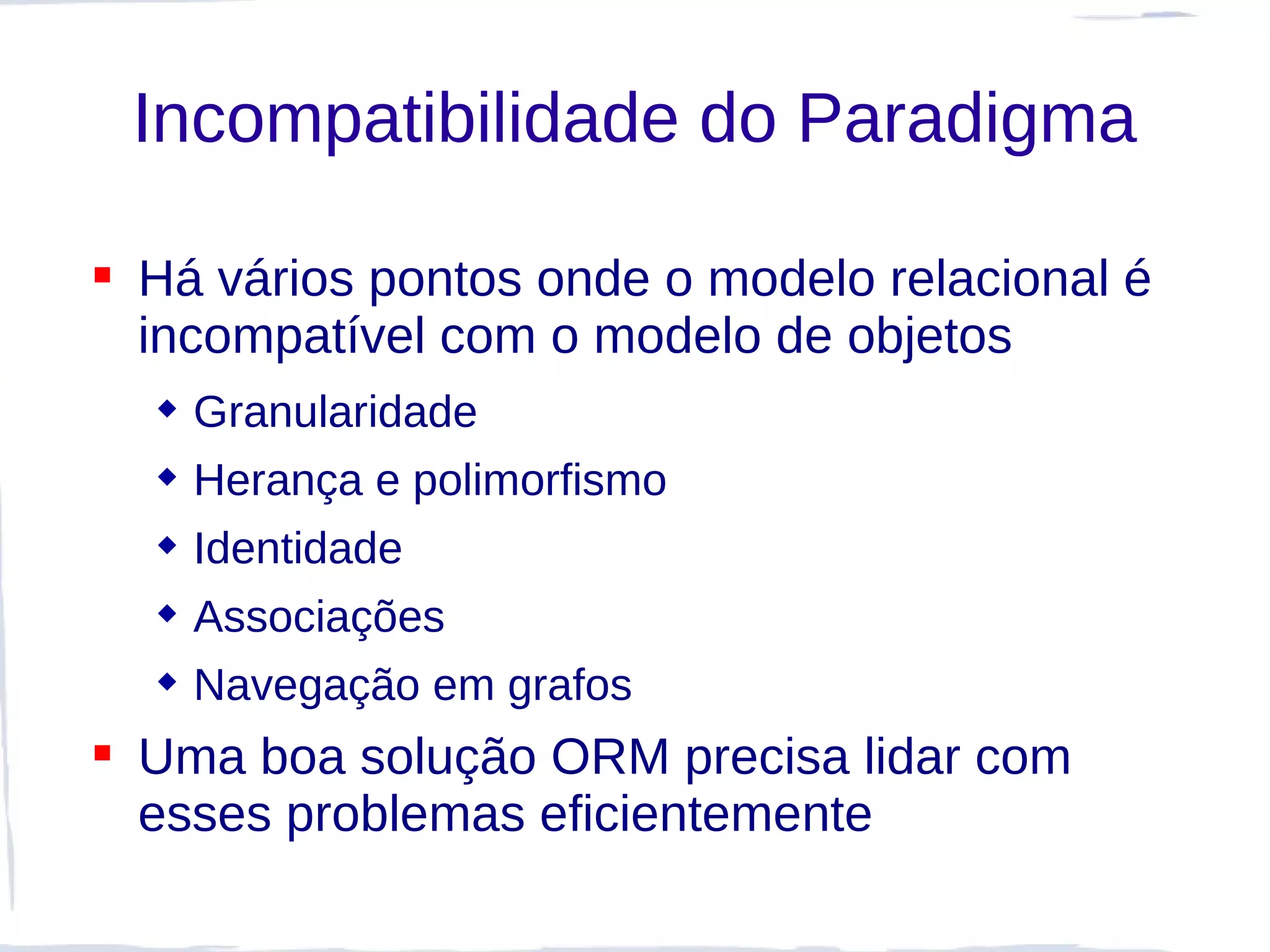 Incompatibilidade do Paradigma

Há vários pontos onde o modelo relacional é incompatível com o modelo de objetos

Granularidade

Herança e polimorfismo

Identidade

Associações

Navegação em grafos

Uma boa solução ORM precisa lidar com esses problemas eficientemente